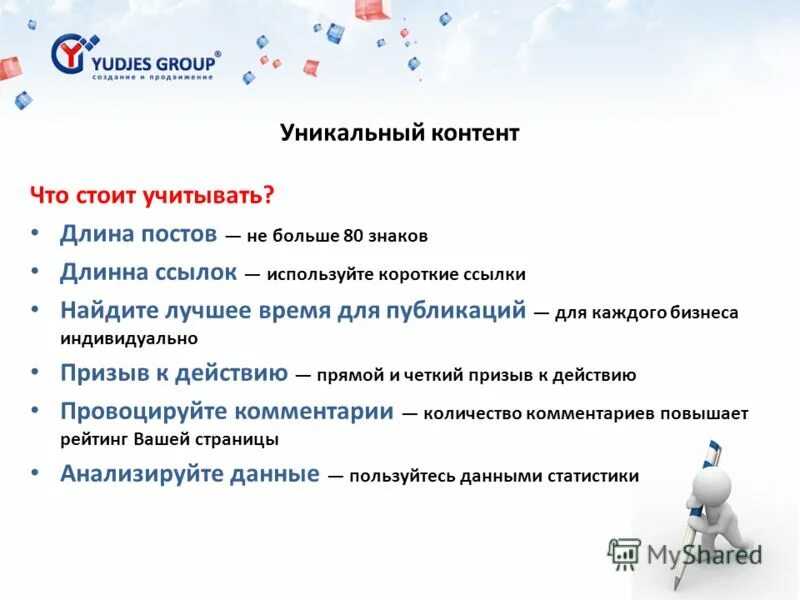 YUDJES GROUP®
создание и продвижение

Уникальный контент

Что стоит учитывать?

• Длина постов — не больше 80 знаков
• Длинна ссылок — используйте короткие ссылки
• Найдите лучшее время для публикаций — для каждого бизнеса индивидуально
• Призыв к действию — прямой и четкий призыв к действию
• Провоцируйте комментарии — количество комментариев повышает рейтинг Вашей страницы
• Анализируйте данные — пользуйтесь данными статистики

MyShared